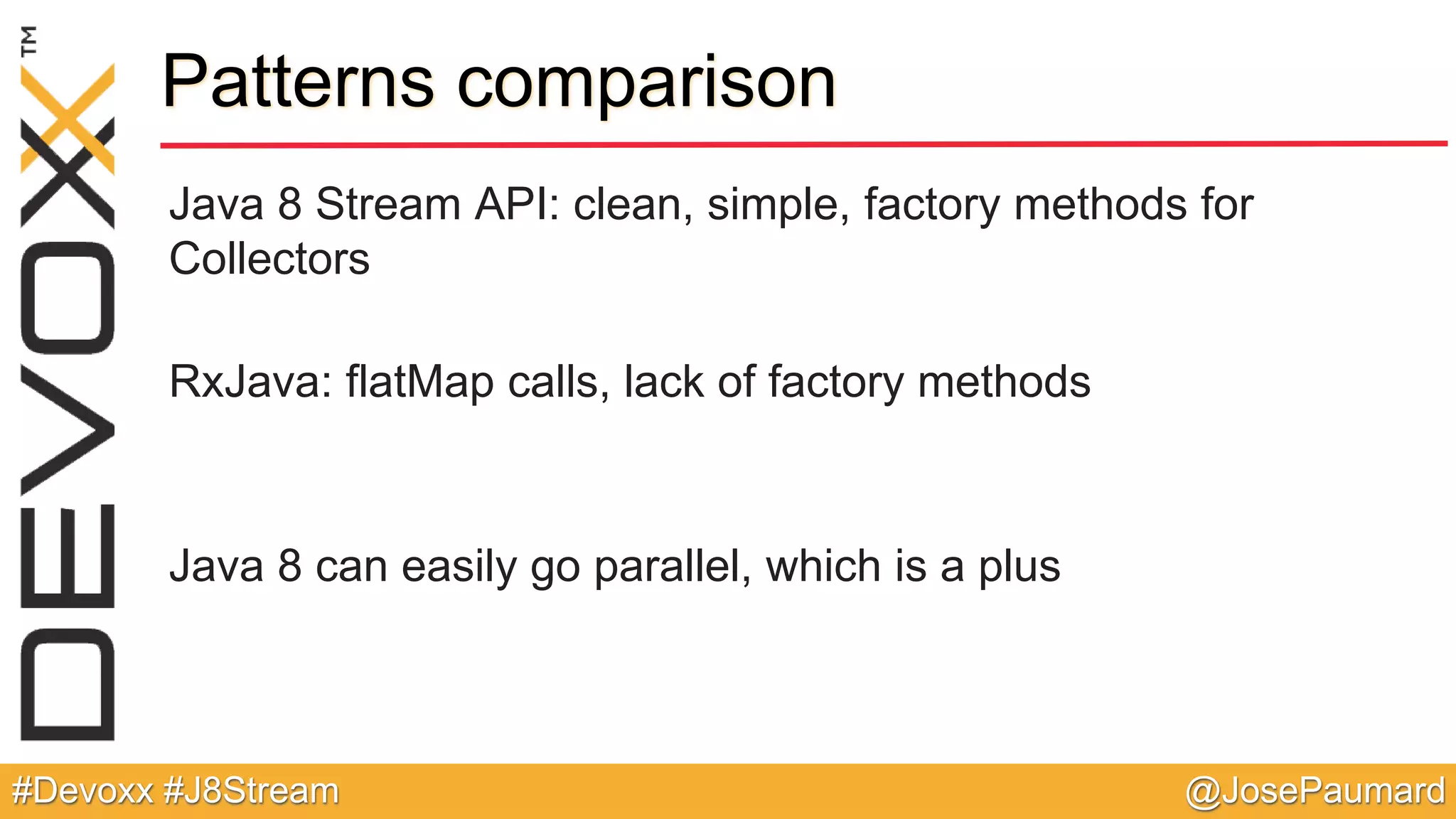 DEVOXX™

Patterns comparison

Java 8 Stream API: clean, simple, factory methods for Collectors

RxJava: flatMap calls, lack of factory methods

Java 8 can easily go parallel, which is a plus

#Devoxx #J8Stream

@JosePaumard